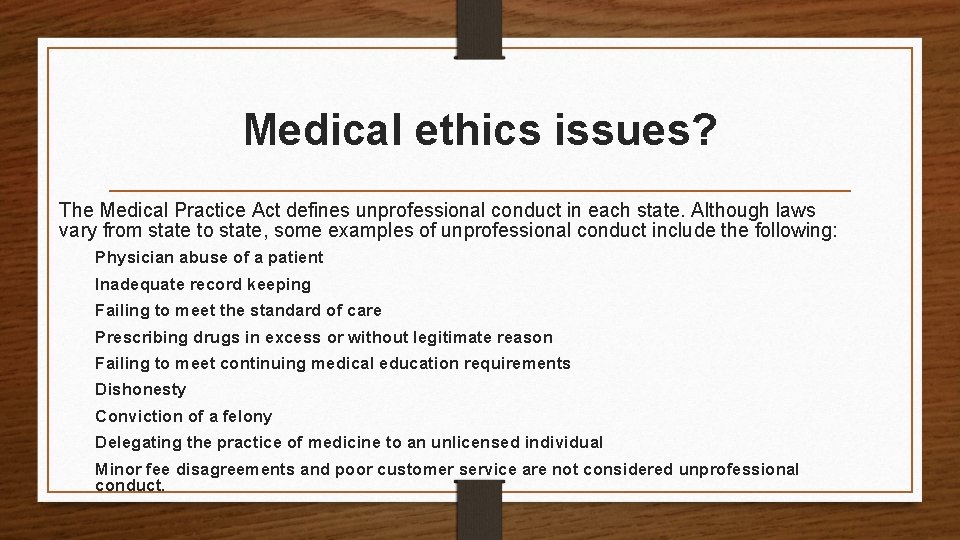 Medical ethics issues?

The Medical Practice Act defines unprofessional conduct in each state. Although laws vary from state to state, some examples of unprofessional conduct include the following:

Physician abuse of a patient

Inadequate record keeping

Failing to meet the standard of care

Prescribing drugs in excess or without legitimate reason

Failing to meet continuing medical education requirements

Dishonesty

Conviction of a felony

Delegating the practice of medicine to an unlicensed individual

Minor fee disagreements and poor customer service are not considered unprofessional conduct.